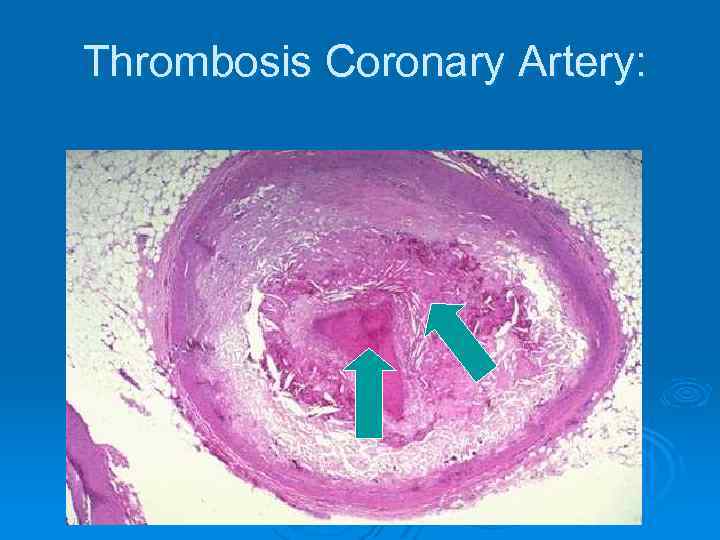 Thrombosis Coronary Artery: